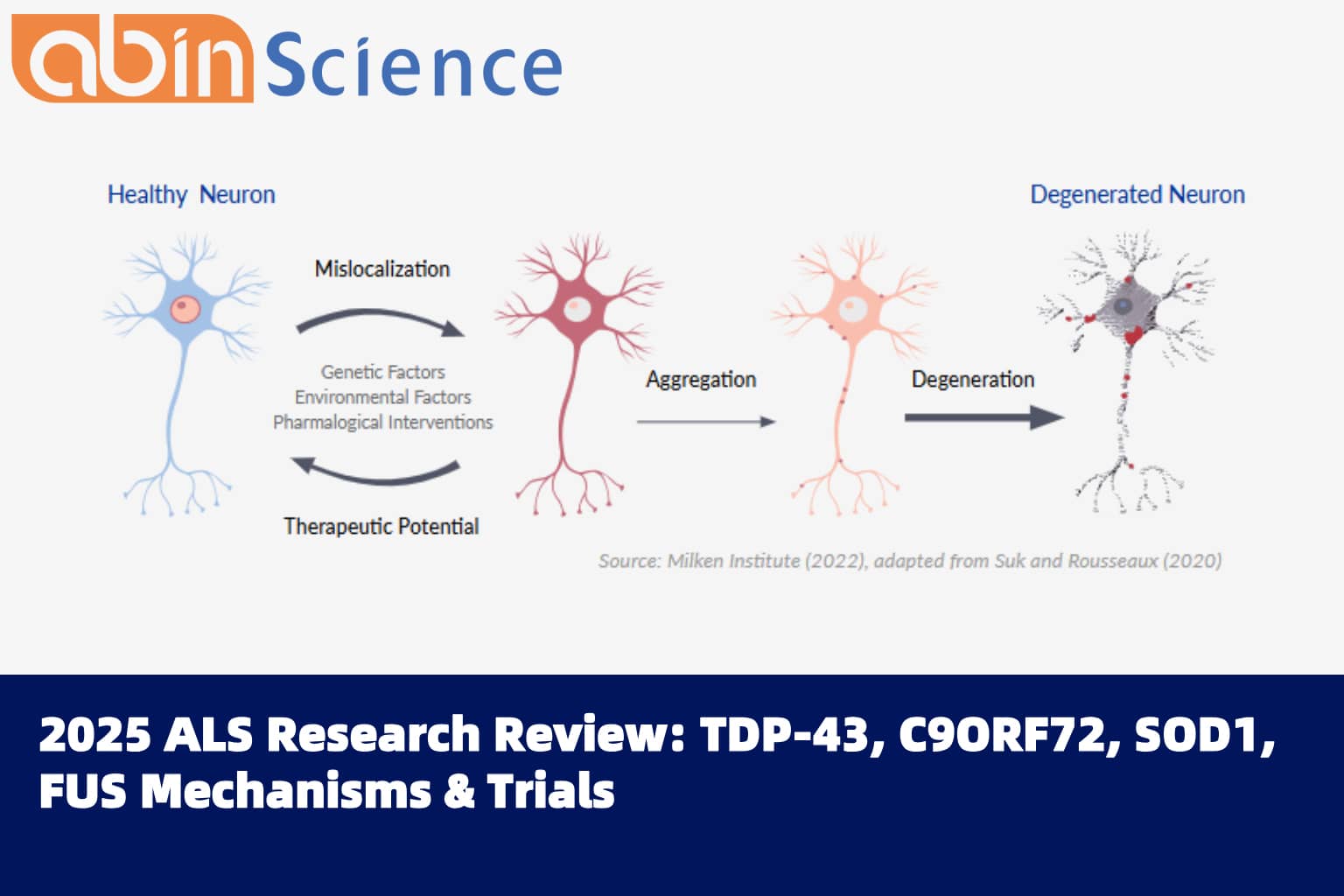 abin Science

Healthy Neuron

Degenerated Neuron

Mislocalization

Genetic Factors
Environmental Factors
Pharmalogical Interventions

Therapeutic Potential

Aggregation

Degeneration

Source: Milken Institute (2022), adapted from Suk and Rousseaux (2020)

2025 ALS Research Review: TDP-43, C9ORF72, SOD1, FUS Mechanisms & Trials